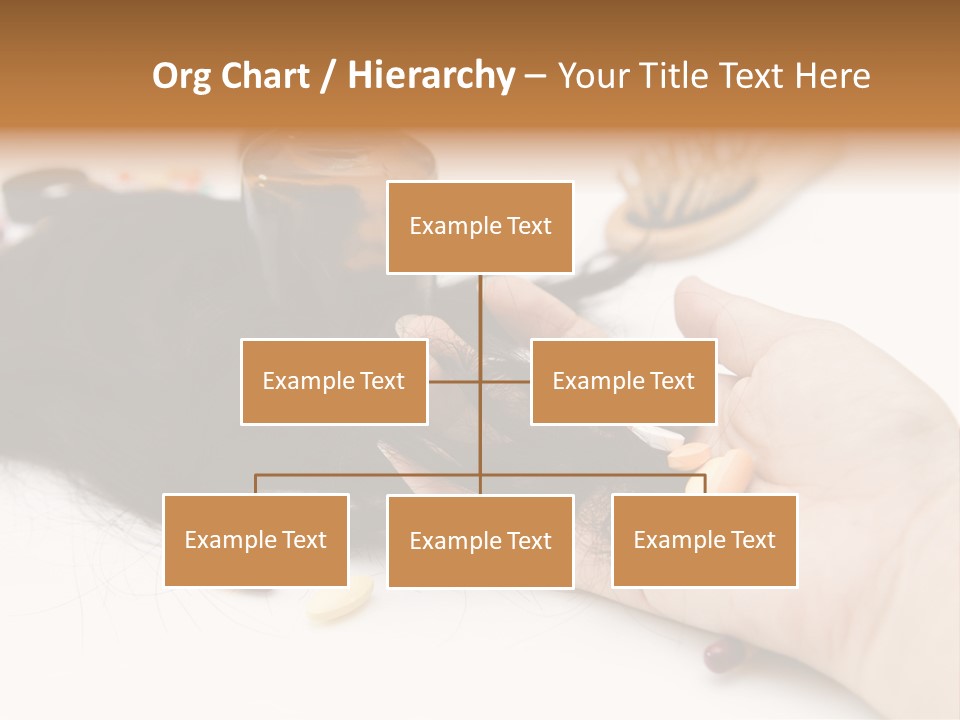 Org Chart / Hierarchy – Your Title Text Here

Example Text

Example Text

Example Text

Example Text

Example Text

Example Text